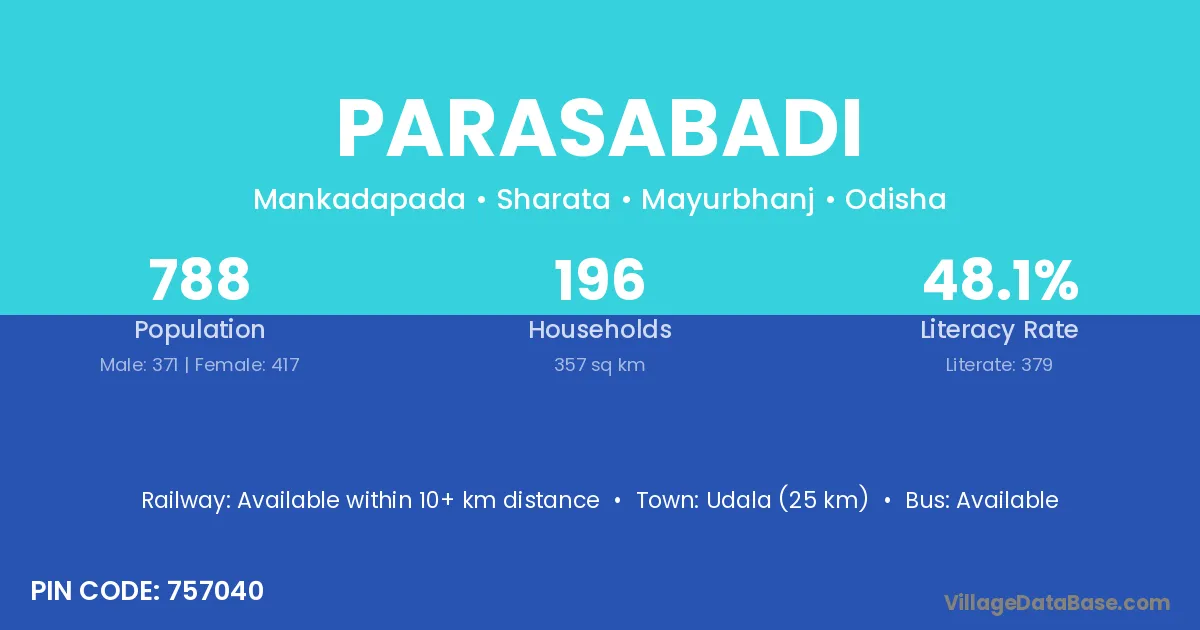 PARASABADI

Mankadapada • Sharata • Mayurbhanj • Odisha

788
Population
Male: 371 | Female: 417

196
Households
357 sq km

48.1%
Literacy Rate
Literate: 379

Railway: Available within 10+ km distance • Town: Udala (25 km) • Bus: Available

PIN CODE: 757040

VillageDataBase.com